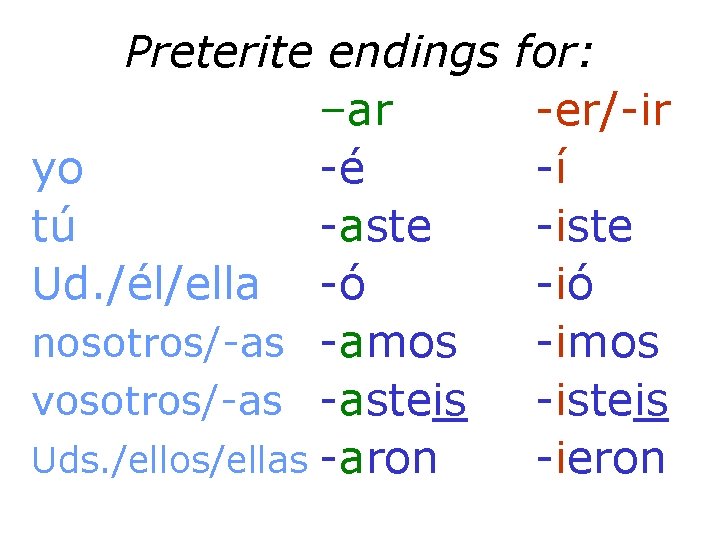 Preterite endings for:

|  | –ar | -er/-ir |
|---|---|---|
| yo | -é | -í |
| tú | -aste | -iste |
| Ud./él/ella | -ó | -ió |
| nosotros/-as | -amos | -imos |
| vosotros/-as | -asteis | -isteis |
| Uds./ellos/ellas | -aron | -ieron |